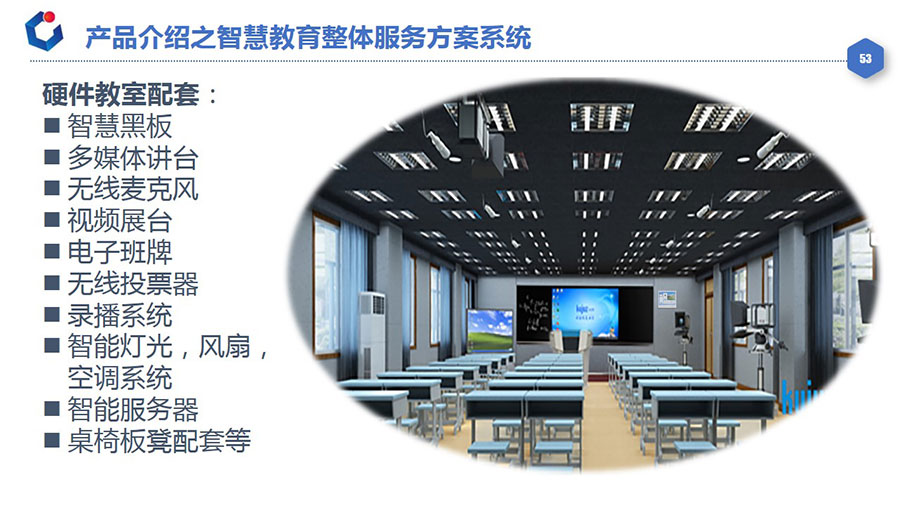 产品介绍之智慧教育整体服务方案系统

53

硬件教室配套：
■ 智慧黑板
■ 多媒体讲台
■ 无线麦克风
■ 视频展台
■ 电子班牌
■ 无线投票器
■ 录播系统
■ 智能灯光，风扇，空调系统
■ 智能服务器
■ 桌椅板凳配套等